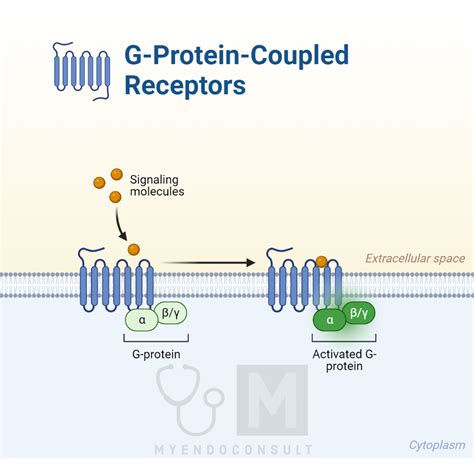 G-Protein-Coupled Receptors

Signaling molecules

Extracellular space

α

β/γ

G-protein

α

β/γ

Activated G-protein

M

MYENDOCONSULT

Cytoplasm